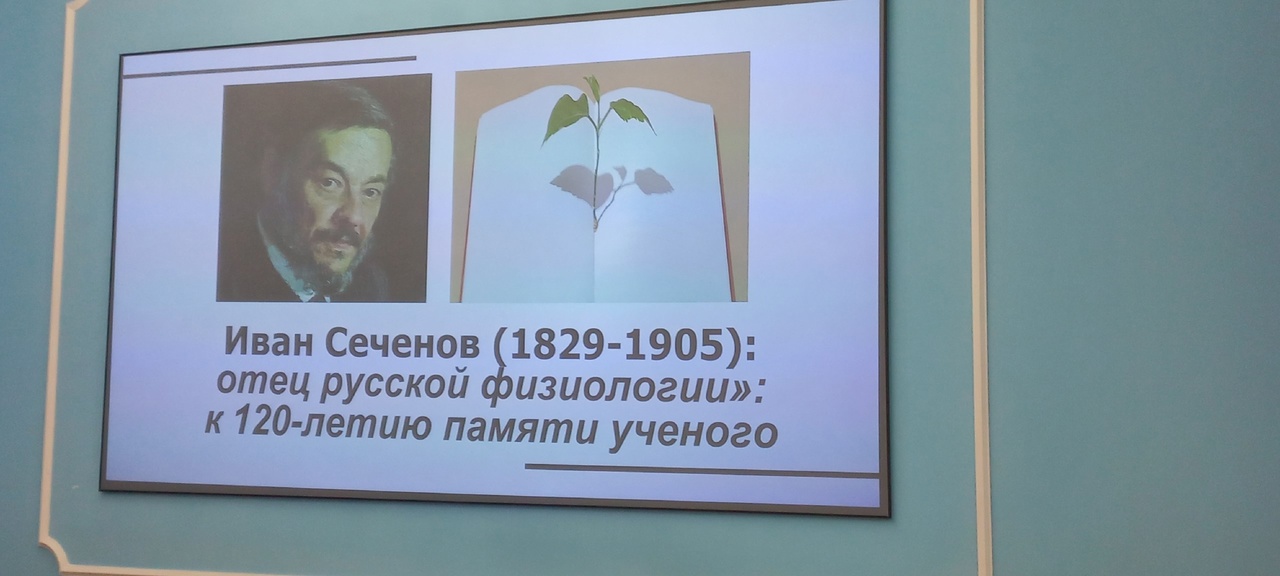 Иван Сеченов (1829-1905):
отец русской физиологии»:
к 120-летию памяти ученого